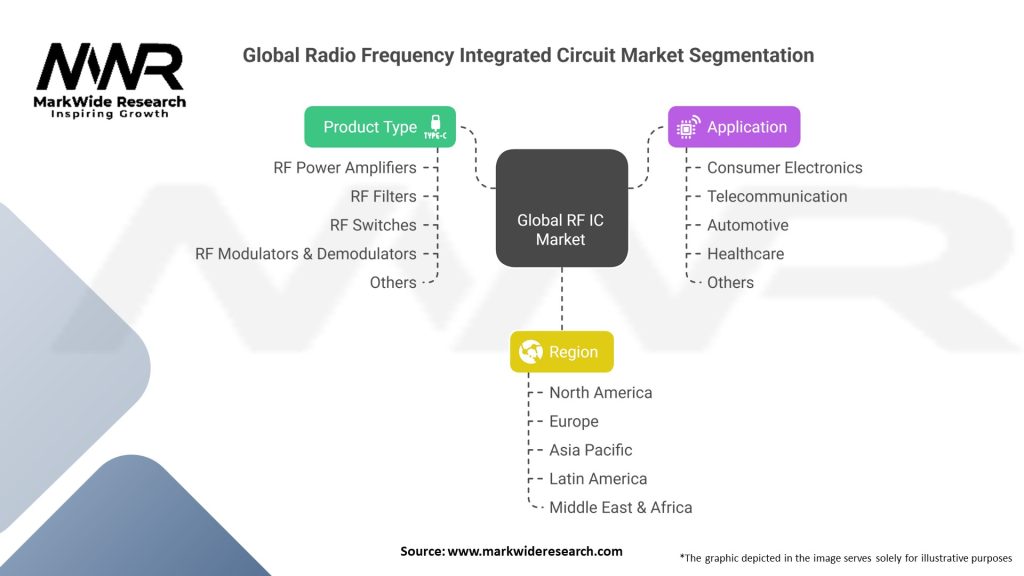 MWR
MarkWide Research
Inspiring Growth

Global Radio Frequency Integrated Circuit Market Segmentation

Product Type
TYPE-C
RF Power Amplifiers
RF Filters
RF Switches
RF Modulators & Demodulators
Others

Global RF IC Market

Application
Consumer Electronics
Telecommunication
Automotive
Healthcare
Others

Region
North America
Europe
Asia Pacific
Latin America
Middle East & Africa

Source: www.markwideresearch.com

*The graphic depicted in the image serves solely for illustrative purposes